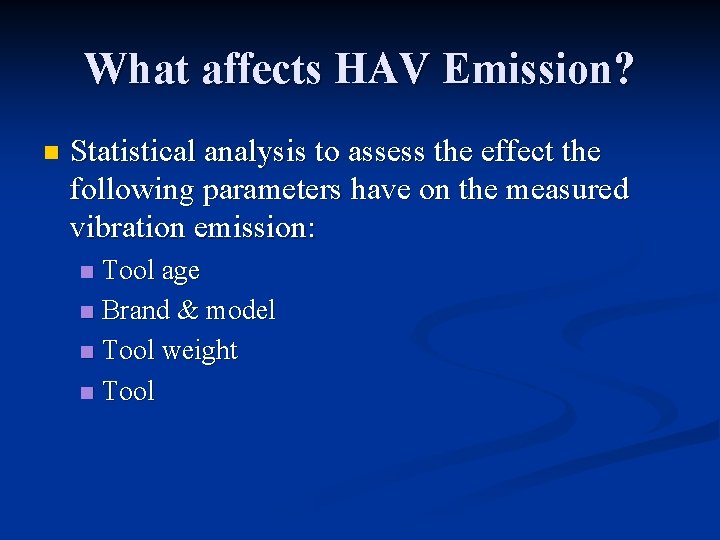 What affects HAV Emission?

Statistical analysis to assess the effect the following parameters have on the measured vibration emission:

Tool age
Brand & model
Tool weight
Tool